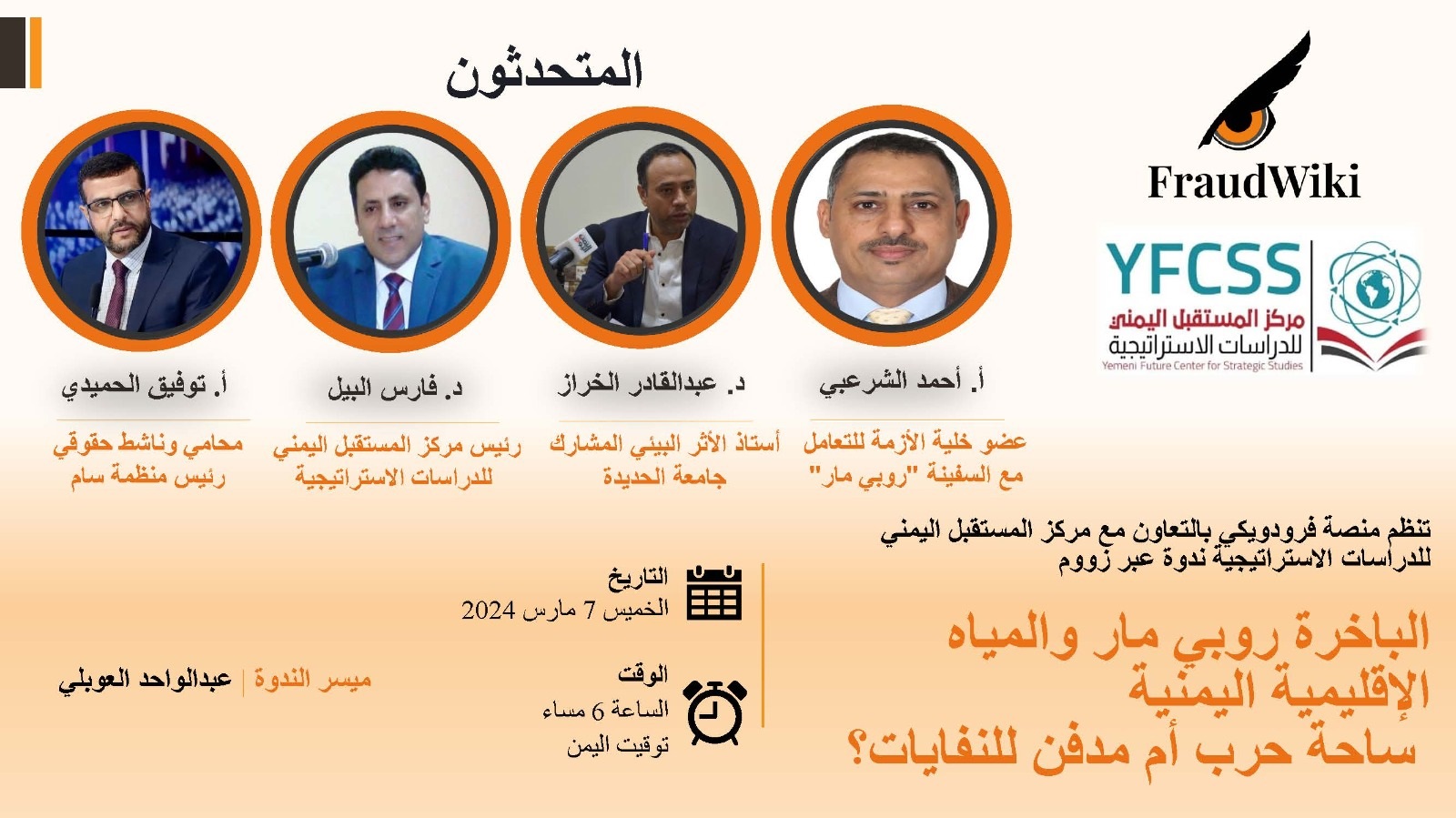 المتحدثون

FraudWiki

YFCSS
مركز المستقبل اليمني
للدراسات الاستراتيجية
Yemeni Future Center for Strategic Studies

أ. أحمد الشرعبي
عضو خلية الأزمة للتعامل مع السفينة "روبي مار"

د. عبدالقادر الخراز
أستاذ الأثر البيئي المشارك جامعة الحديدة

د. فارس البيل
رئيس مركز المستقبل اليمني للدراسات الاستراتيجية

أ. توفيق الحميدي
محامي وناشط حقوقي رئيس منظمة سام

تنظم منصة فرودويكي بالتعاون مع مركز المستقبل اليمني للدراسات الاستراتيجية ندوة عبر زووم

الباخرة روبي مار والمياه الإقليمية اليمنية
ساحة حرب أم مدفن للنفايات؟

التاريخ
الخميس 7 مارس 2024

الوقت
الساعة 6 مساء
توقيت اليمن

ميسر الندوة | عبدالواحد العوبلي